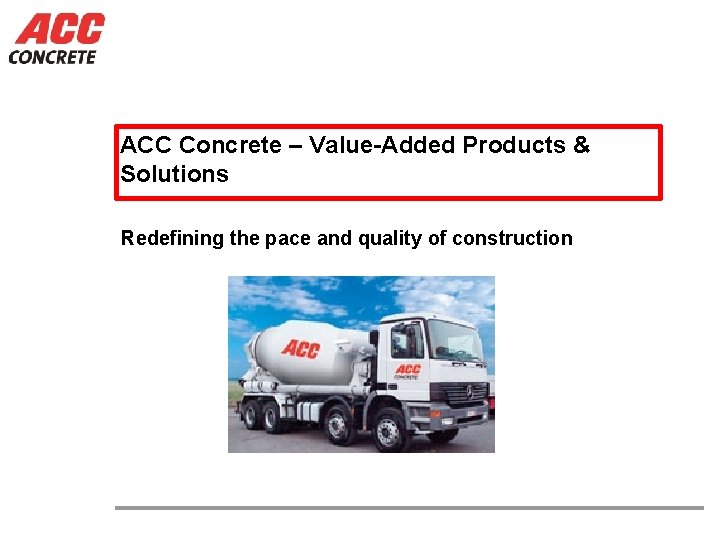 ACC
CONCRETE

ACC Concrete – Value-Added Products & Solutions

Redefining the pace and quality of construction

ACC

ACC
CONCRETE